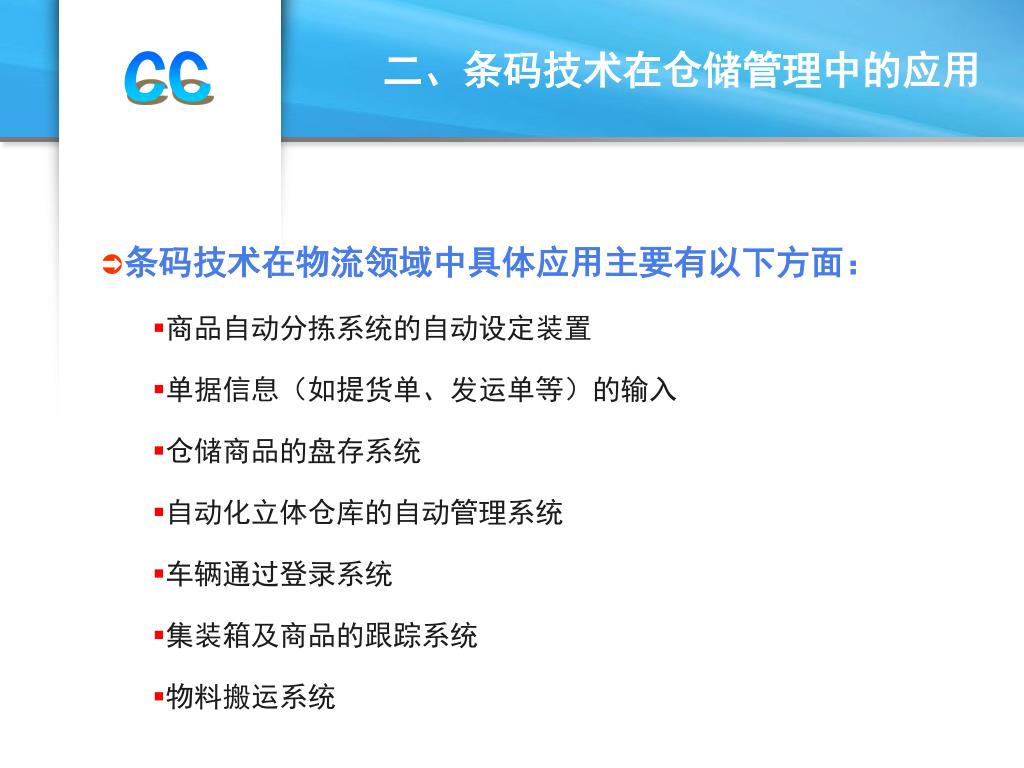 CC

二、条码技术在仓储管理中的应用

条码技术在物流领域中具体应用主要有以下方面：

商品自动分拣系统的自动设定装置

单据信息（如提货单、发运单等）的输入

仓储商品的盘存系统

自动化立体仓库的自动管理系统

车辆通过登录系统

集装箱及商品的跟踪系统

物料搬运系统